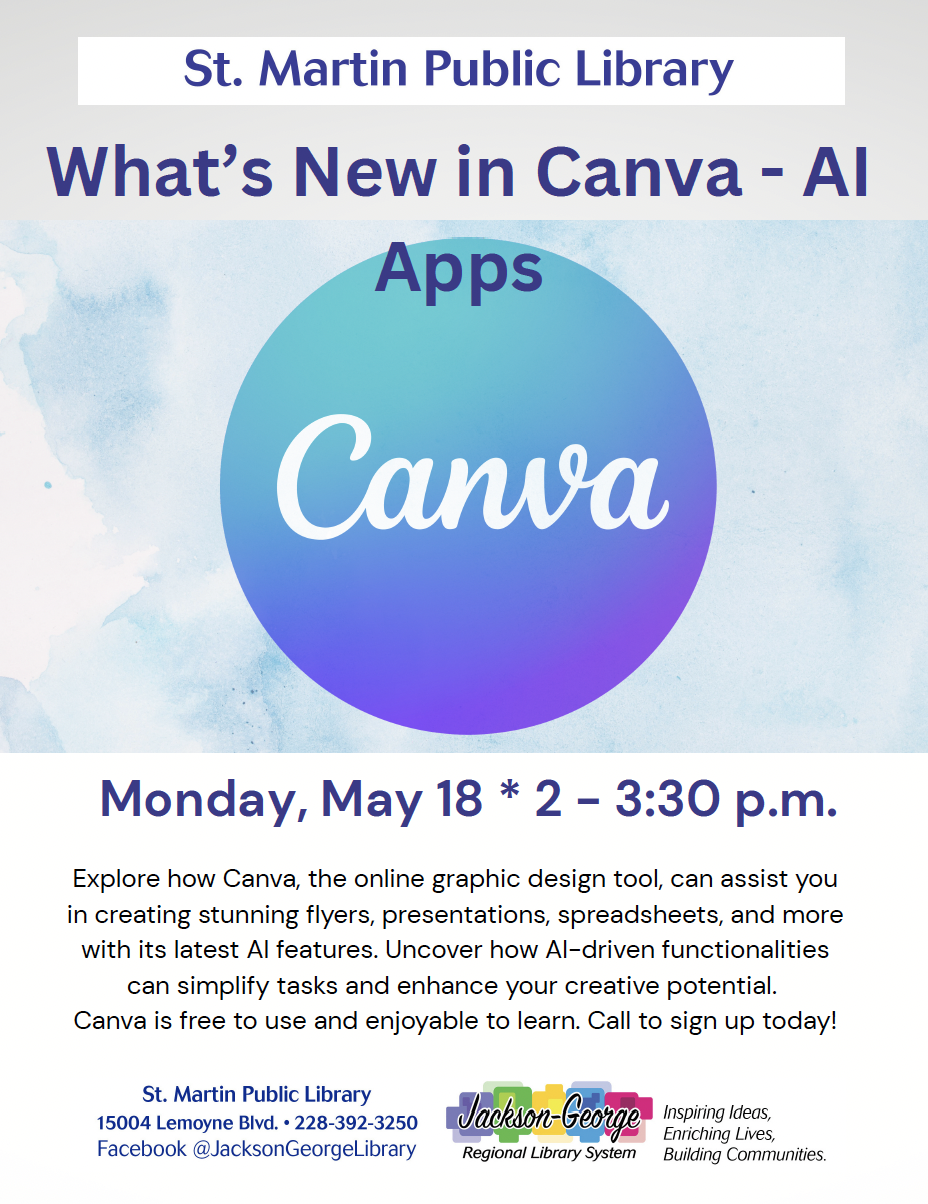 St. Martin Public Library

What's New in Canva - AI Apps

Canva

Monday, May 18 * 2 - 3:30 p.m.

Explore how Canva, the online graphic design tool, can assist you in creating stunning flyers, presentations, spreadsheets, and more with its latest AI features. Uncover how AI-driven functionalities can simplify tasks and enhance your creative potential. Canva is free to use and enjoyable to learn. Call to sign up today!

St. Martin Public Library
15004 Lemoyne Blvd. • 228-392-3250
Facebook @JacksonGeorgeLibrary

Jackson-George
Regional Library System

Inspiring Ideas,
Enriching Lives,
Building Communities.